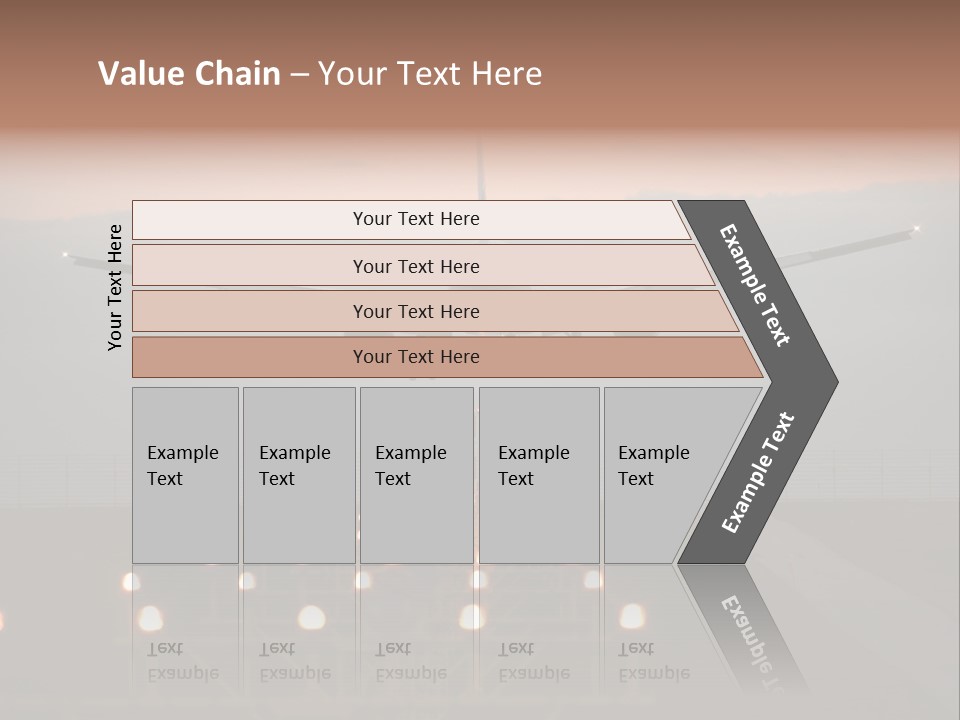 Value Chain – Your Text Here

Your Text Here

Your Text Here

Your Text Here

Your Text Here

Your Text Here

Example Text

Example Text

Example Text

Example Text

Example Text

Example Text

Example Text